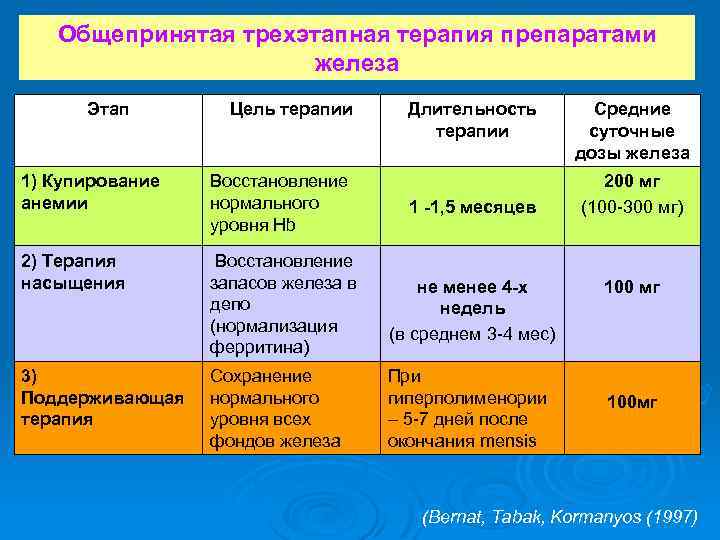 Общепринятая трехэтапная терапия препаратами железа

| Этап | Цель терапии | Длительность терапии | Средние суточные дозы железа |
|---|---|---|---|
| 1) Купирование анемии | Восстановление нормального уровня Hb | 1 -1,5 месяцев | 200 мг (100-300 мг) |
| 2) Терапия насыщения | Восстановление запасов железа в депо (нормализация ферритина) | не менее 4-х недель (в среднем 3-4 мес) | 100 мг |
| 3) Поддерживающая терапия | Сохранение нормального уровня всех фондов железа | При гиперполименории – 5-7 дней после окончания mensis | 100мг |

(Bernat, Tabak, Kormanyos (1997)